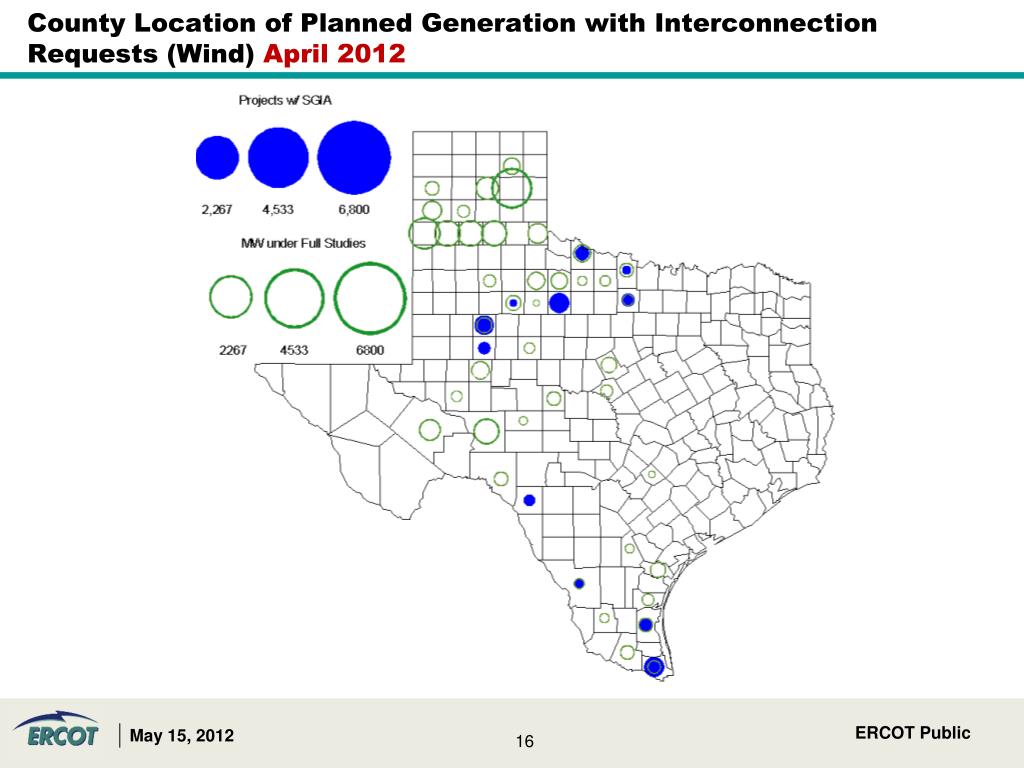 County Location of Planned Generation with Interconnection Requests (Wind) April 2012

Projects w/ SGIA

2,267 4,533 6,800

MW under Full Studies

2267 4533 6800

ERCOT

May 15, 2012

16

ERCOT Public